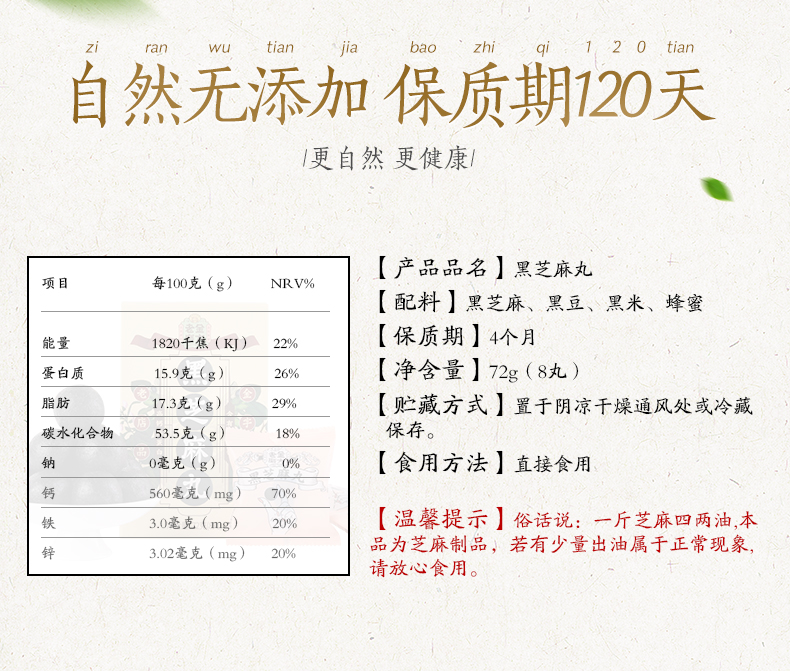 zi ran wu tian jia bao zhi qi 1 2 0 tian

自然无添加 保质期120天

|更自然 更健康|

| 项目 | 每100克（g） | NRV% |
|---|---|---|
| 能量 | 1820千焦（KJ） | 22% |
| 蛋白质 | 15.9克（g） | 26% |
| 脂肪 | 17.3克（g） | 29% |
| 碳水化合物 | 53.5克（g） | 18% |
| 钠 | 0毫克（g） | 0% |
| 钙 | 560毫克（mg） | 70% |
| 铁 | 3.0毫克（mg） | 20% |
| 锌 | 3.02毫克（mg） | 20% |

【产品品名】黑芝麻丸

【配料】黑芝麻、黑豆、黑米、蜂蜜

【保质期】4个月

【净含量】72g（8丸）

【贮藏方式】置于阴凉干燥通风处或冷藏保存。

【食用方法】直接食用

【温馨提示】俗话说：一斤芝麻四两油,本品为芝麻制品，若有少量出油属于正常现象,请放心食用。